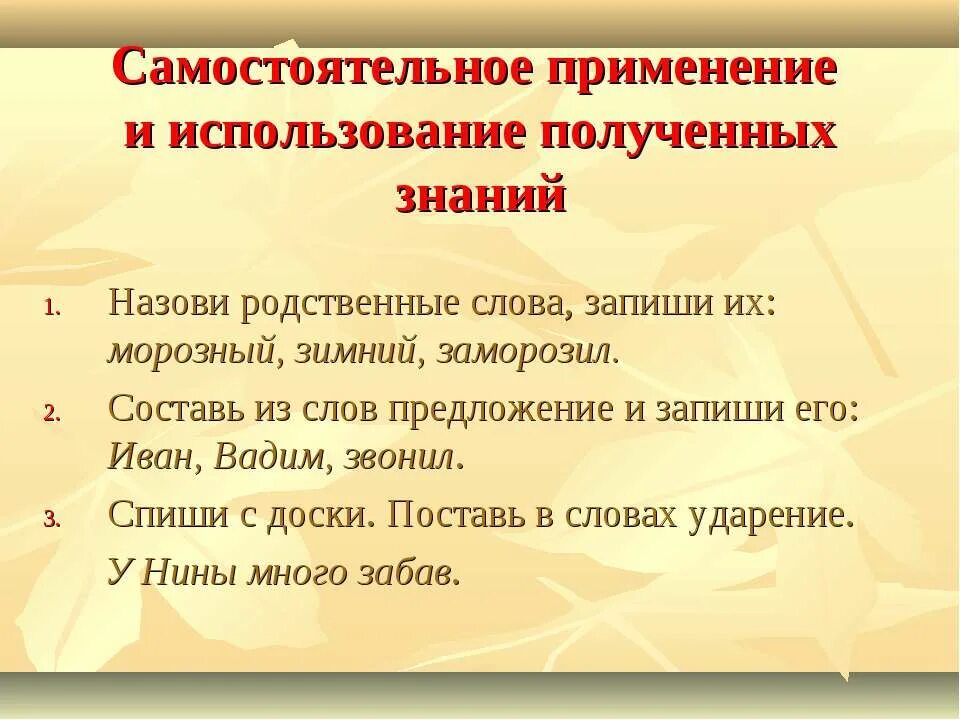 Самостоятельное применение и использование полученных знаний

1. Назови родственные слова, запиши их: морозный, зимний, заморозил.
2. Составь из слов предложение и запиши его: Иван, Вадим, звонил.
3. Спиши с доски. Поставь в словах ударение.
У Нины много забав.